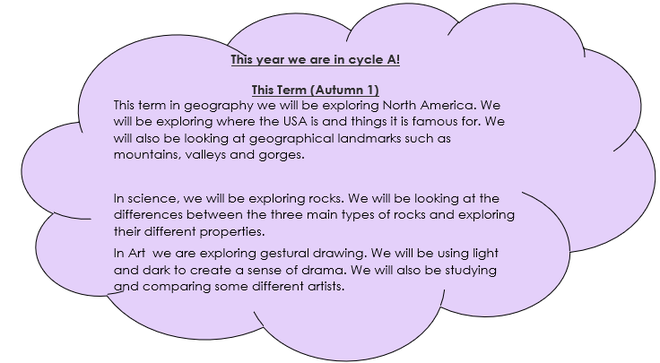 This year we are in cycle A!

This Term (Autumn 1)

This term in geography we will be exploring North America. We will be exploring where the USA is and things it is famous for. We will also be looking at geographical landmarks such as mountains, valleys and gorges.

In science, we will be exploring rocks. We will be looking at the differences between the three main types of rocks and exploring their different properties.

In Art we are exploring gestural drawing. We will be using light and dark to create a sense of drama. We will also be studying and comparing some different artists.